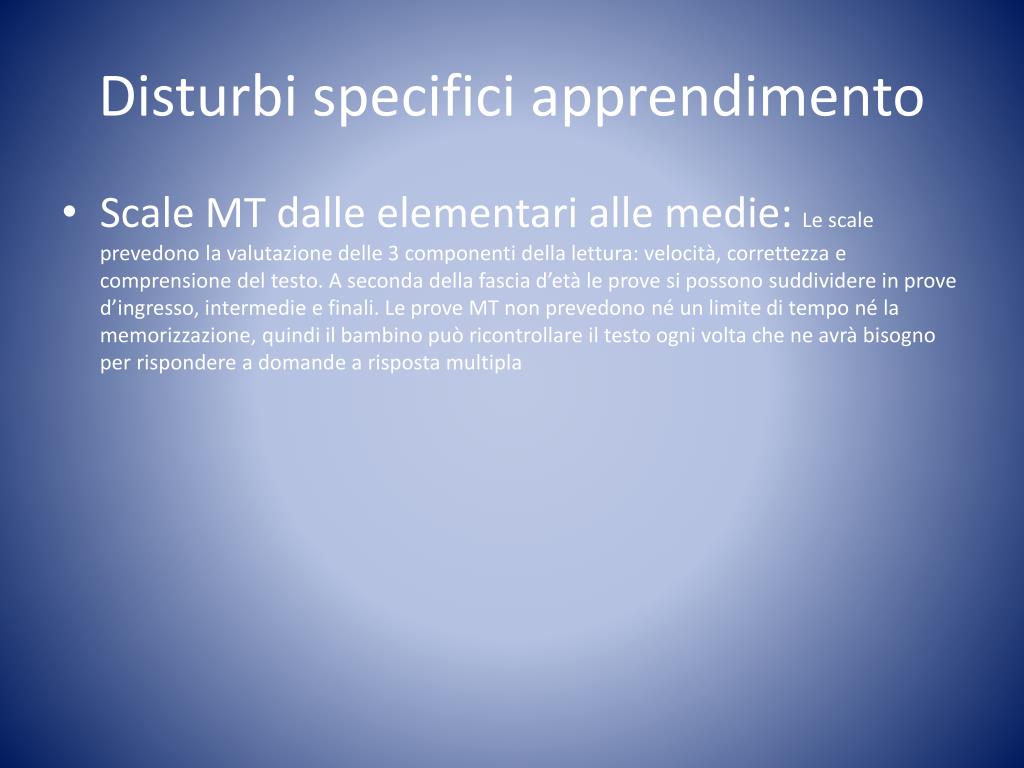 Disturbi specifici apprendimento

• Scale MT dalle elementari alle medie: Le scale prevedono la valutazione delle 3 componenti della lettura: velocità, correttezza e comprensione del testo. A seconda della fascia d'età le prove si possono suddividere in prove d'ingresso, intermedie e finali. Le prove MT non prevedono né un limite di tempo né la memorizzazione, quindi il bambino può ricontrollare il testo ogni volta che ne avrà bisogno per rispondere a domande a risposta multipla